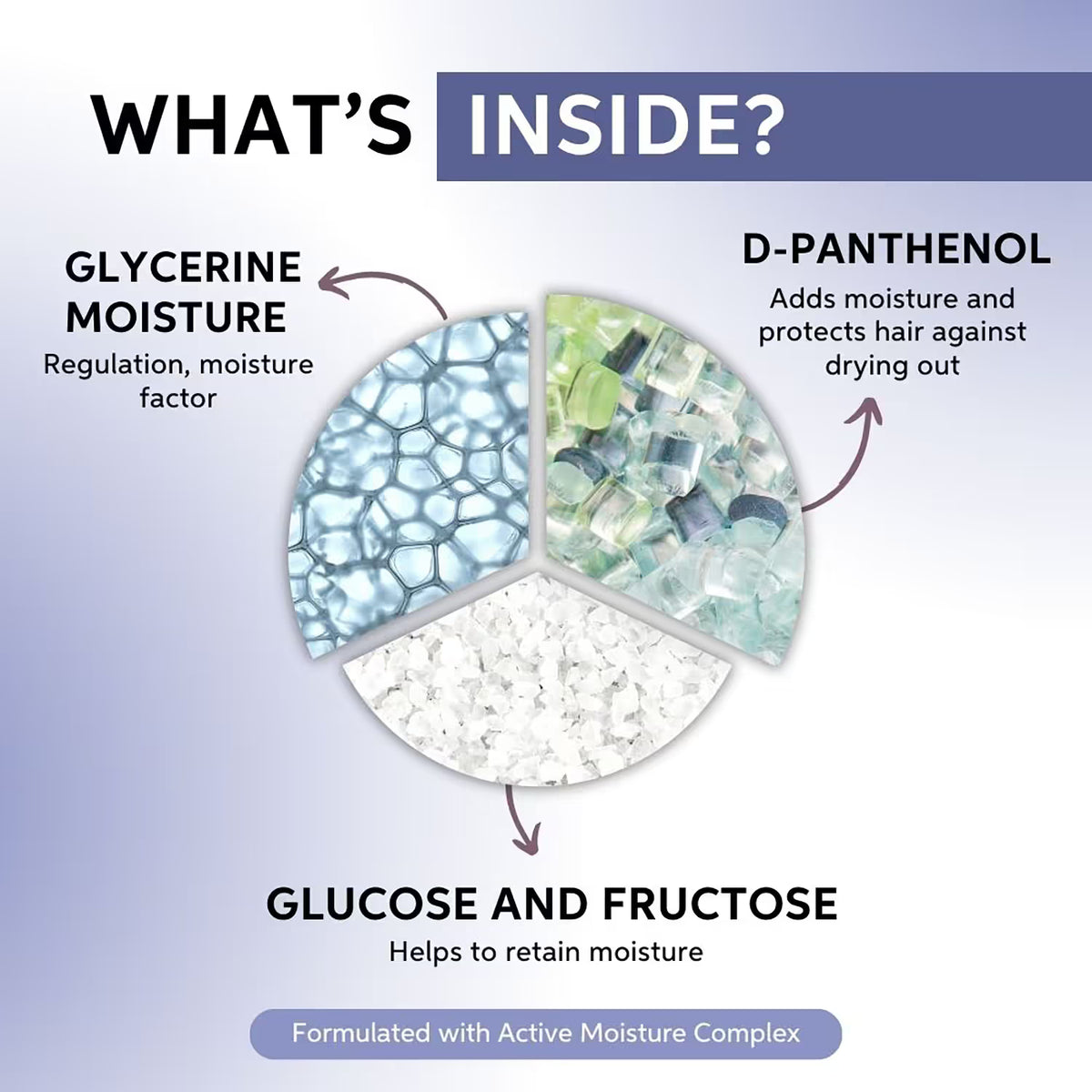 WHAT'S INSIDE?

GLYCERINE MOISTURE
Regulation, moisture factor

D-PANTHENOL
Adds moisture and protects hair against drying out

GLUCOSE AND FRUCTOSE
Helps to retain moisture

Formulated with Active Moisture Complex